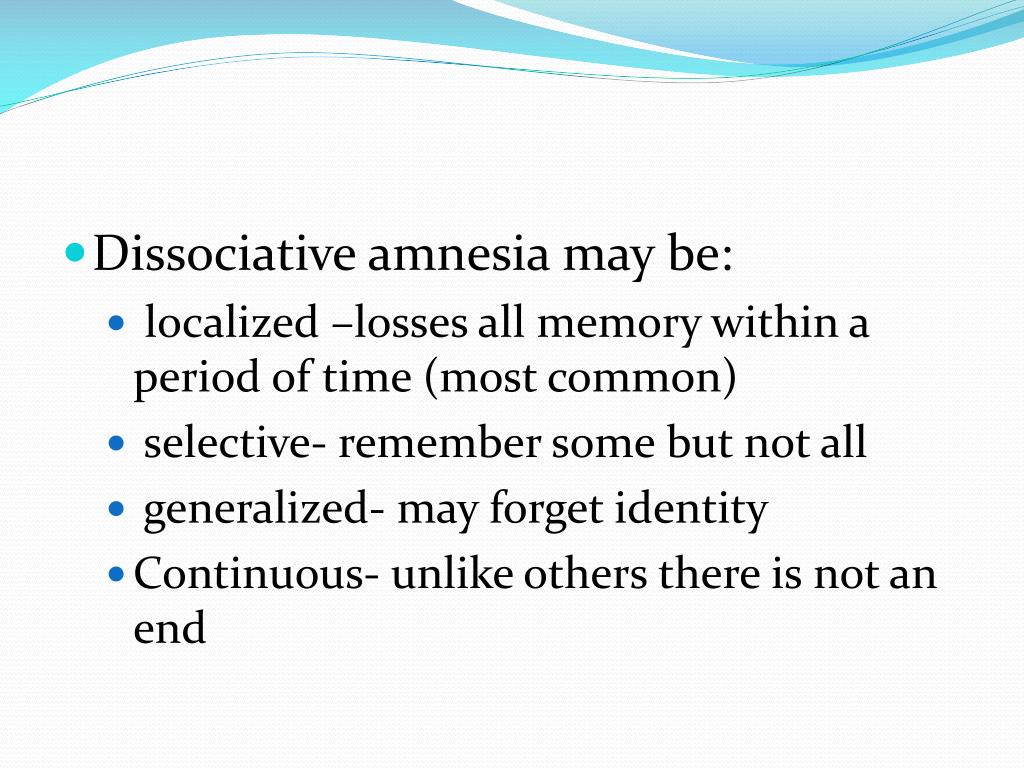 Dissociative amnesia may be:

localized –losses all memory within a period of time (most common)

selective- remember some but not all

generalized- may forget identity

Continuous- unlike others there is not an end